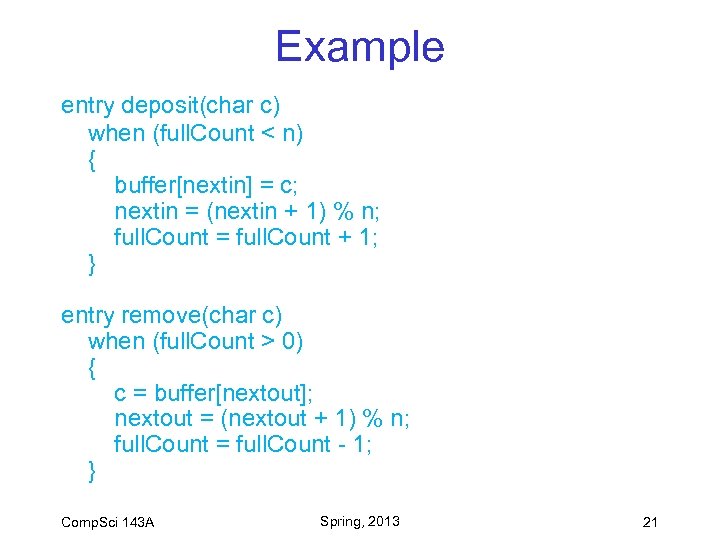 Example

entry deposit(char c)
when (fullCount < n)
{
buffer[nextin] = c;
nextin = (nextin + 1) % n;
fullCount = fullCount + 1;
}

entry remove(char c)
when (fullCount > 0)
{
c = buffer[nextout];
nextout = (nextout + 1) % n;
fullCount = fullCount - 1;
}

CompSci 143A

Spring, 2013

21